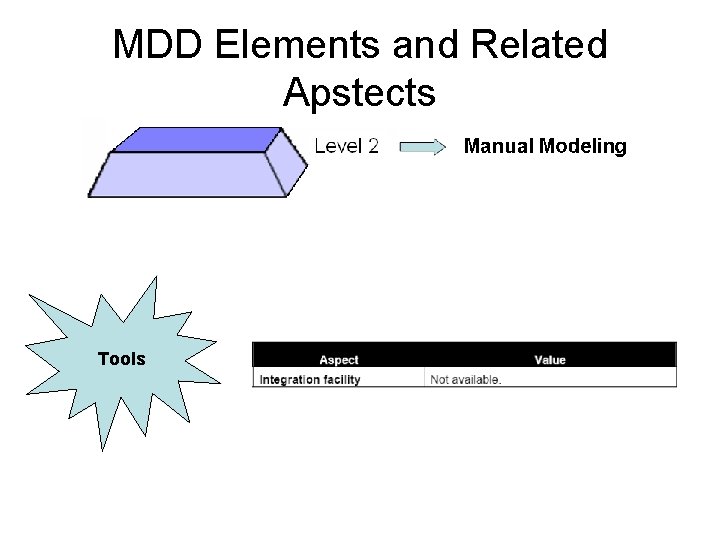 MDD Elements and Related Apstects

Level 2

Manual Modeling

Tools

| Aspect | Value |
|---|---|
| Integration facility | Not available. |